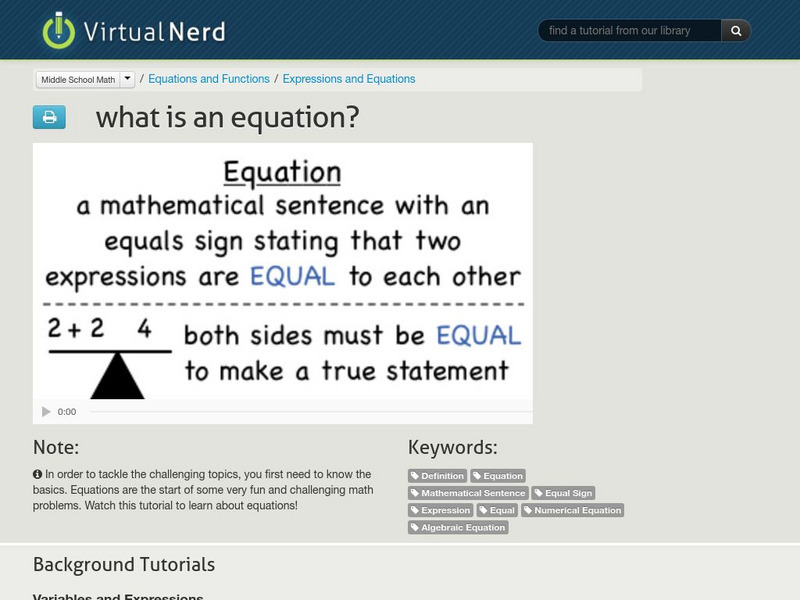 VirtualNerd

find a tutorial from our library

Middle School Math / Equations and Functions / Expressions and Equations

what is an equation?

Equation

a mathematical sentence with an equals sign stating that two expressions are EQUAL to each other

2 + 2   4

both sides must be EQUAL to make a true statement

0:00

Note:

In order to tackle the challenging topics, you first need to know the basics. Equations are the start of some very fun and challenging math problems. Watch this tutorial to learn about equations!

Keywords:

Definition

Equation

Mathematical Sentence

Equal Sign

Expression

Equal

Numerical Equation

Algebraic Equation

Background Tutorials

Variables and Expressions